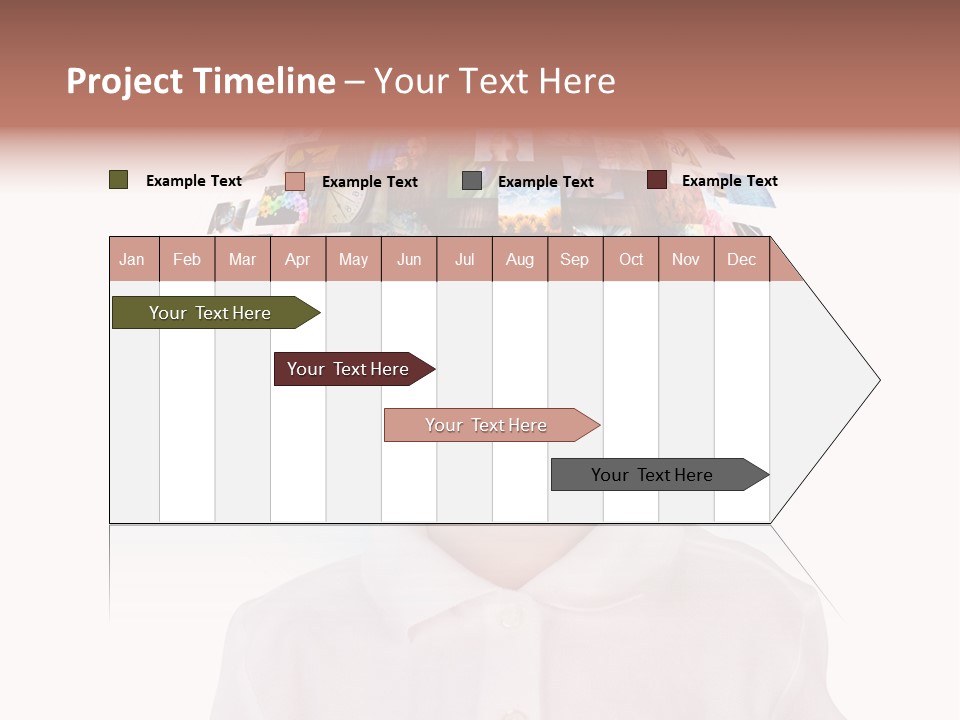 Project Timeline – Your Text Here

Example Text
Example Text
Example Text
Example Text

| Jan | Feb | Mar | Apr | May | Jun | Jul | Aug | Sep | Oct | Nov | Dec |
|---|---|---|---|---|---|---|---|---|---|---|---|

Your Text Here

Your Text Here

Your Text Here

Your Text Here